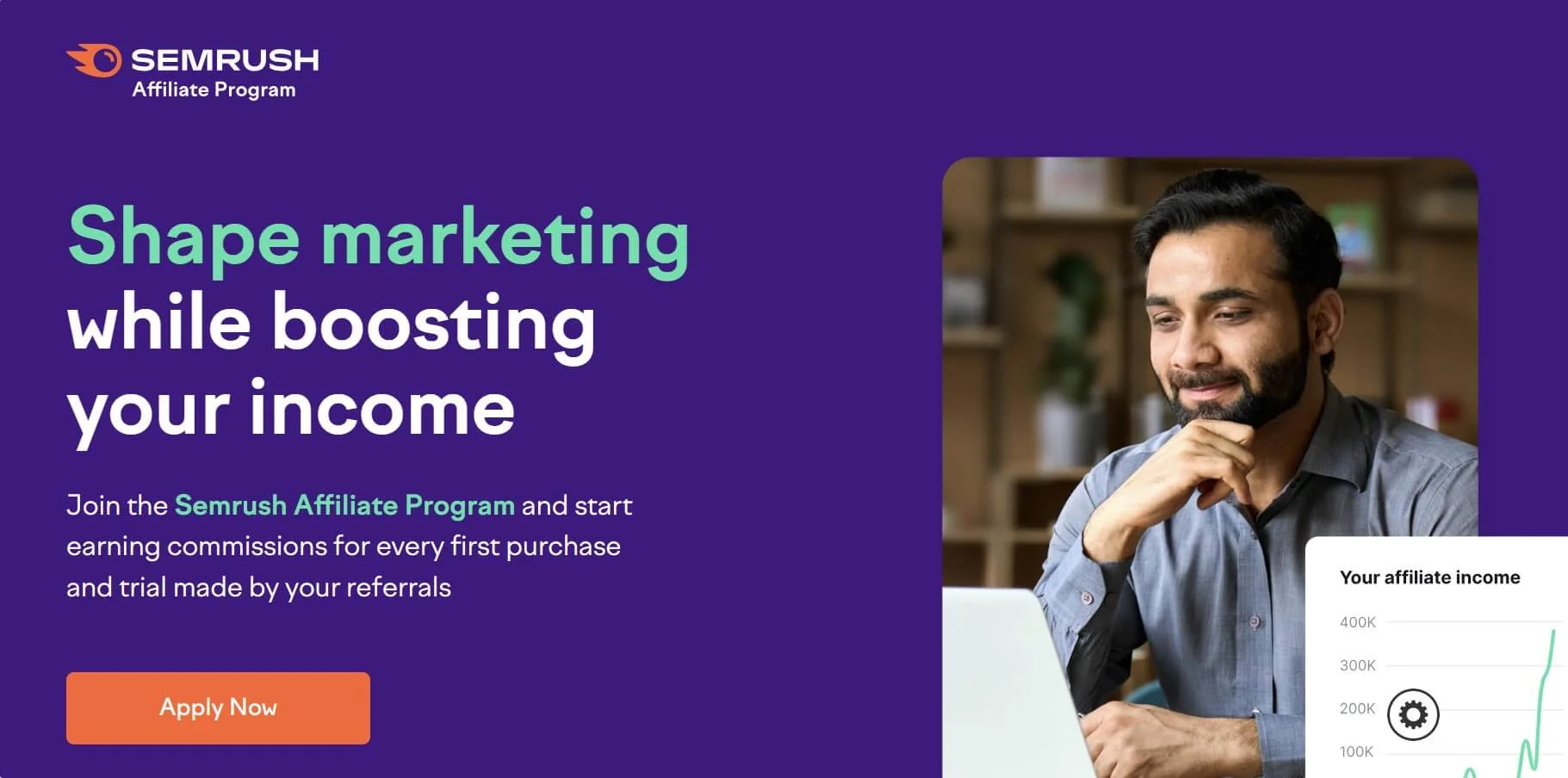 SEMRUSH
Affiliate Program

Shape marketing while boosting your income

Join the Semrush Affiliate Program and start earning commissions for every first purchase and trial made by your referrals

Apply Now

Your affiliate income
400K
300K
200K
100K